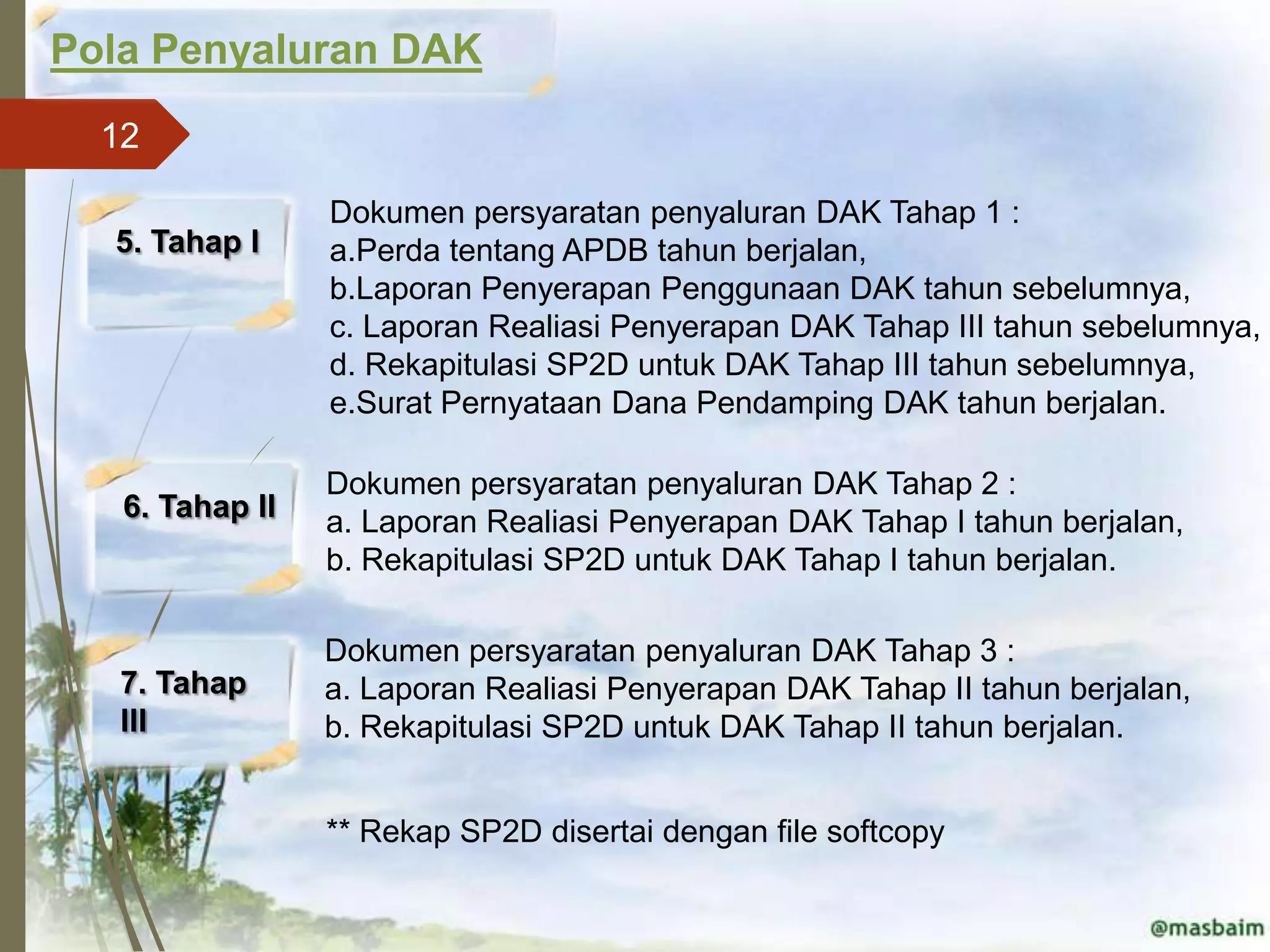 Pola Penyaluran DAK

12

5. Tahap I

Dokumen persyaratan penyaluran DAK Tahap 1 :
a.Perda tentang APDB tahun berjalan,
b.Laporan Penyerapan Penggunaan DAK tahun sebelumnya,
c. Laporan Realiasi Penyerapan DAK Tahap III tahun sebelumnya,
d. Rekapitulasi SP2D untuk DAK Tahap III tahun sebelumnya,
e.Surat Pernyataan Dana Pendamping DAK tahun berjalan.

6. Tahap II

Dokumen persyaratan penyaluran DAK Tahap 2 :
a. Laporan Realiasi Penyerapan DAK Tahap I tahun berjalan,
b. Rekapitulasi SP2D untuk DAK Tahap I tahun berjalan.

7. Tahap III

Dokumen persyaratan penyaluran DAK Tahap 3 :
a. Laporan Realiasi Penyerapan DAK Tahap II tahun berjalan,
b. Rekapitulasi SP2D untuk DAK Tahap II tahun berjalan.

** Rekap SP2D disertai dengan file softcopy

@masbaim